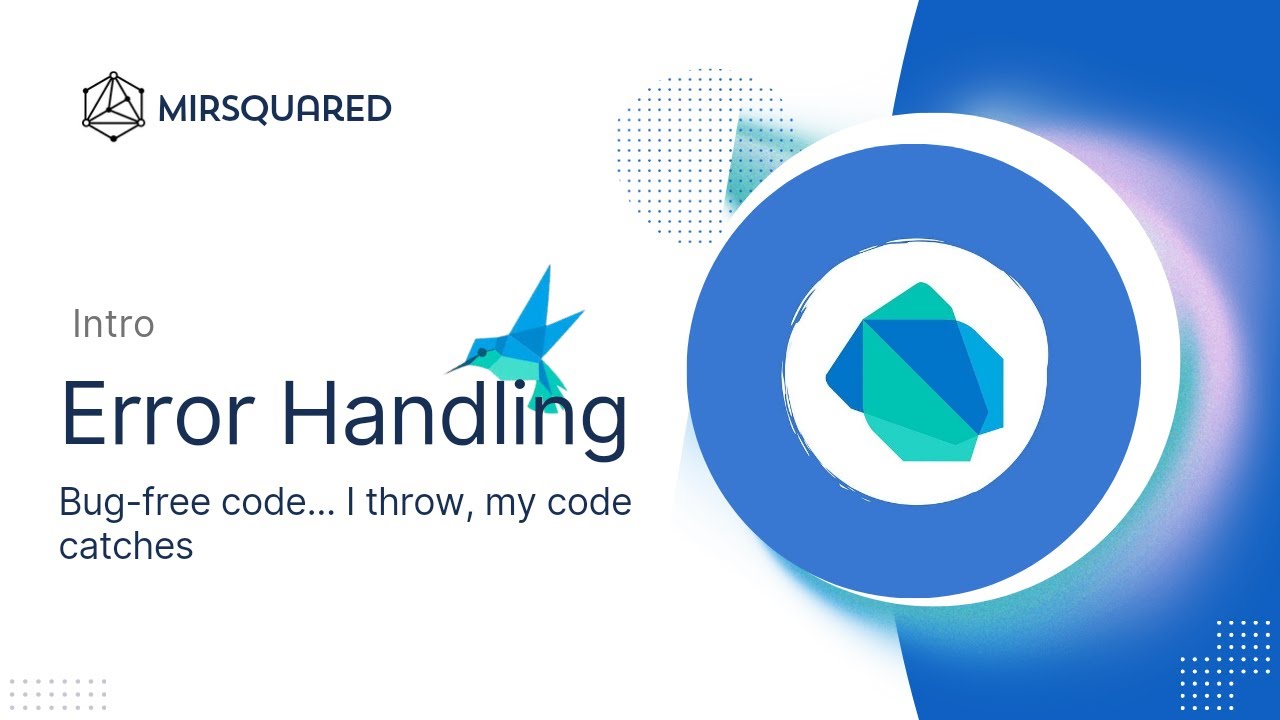 MIRSQUARED

Intro

Error Handling

Bug-free code... I throw, my code catches